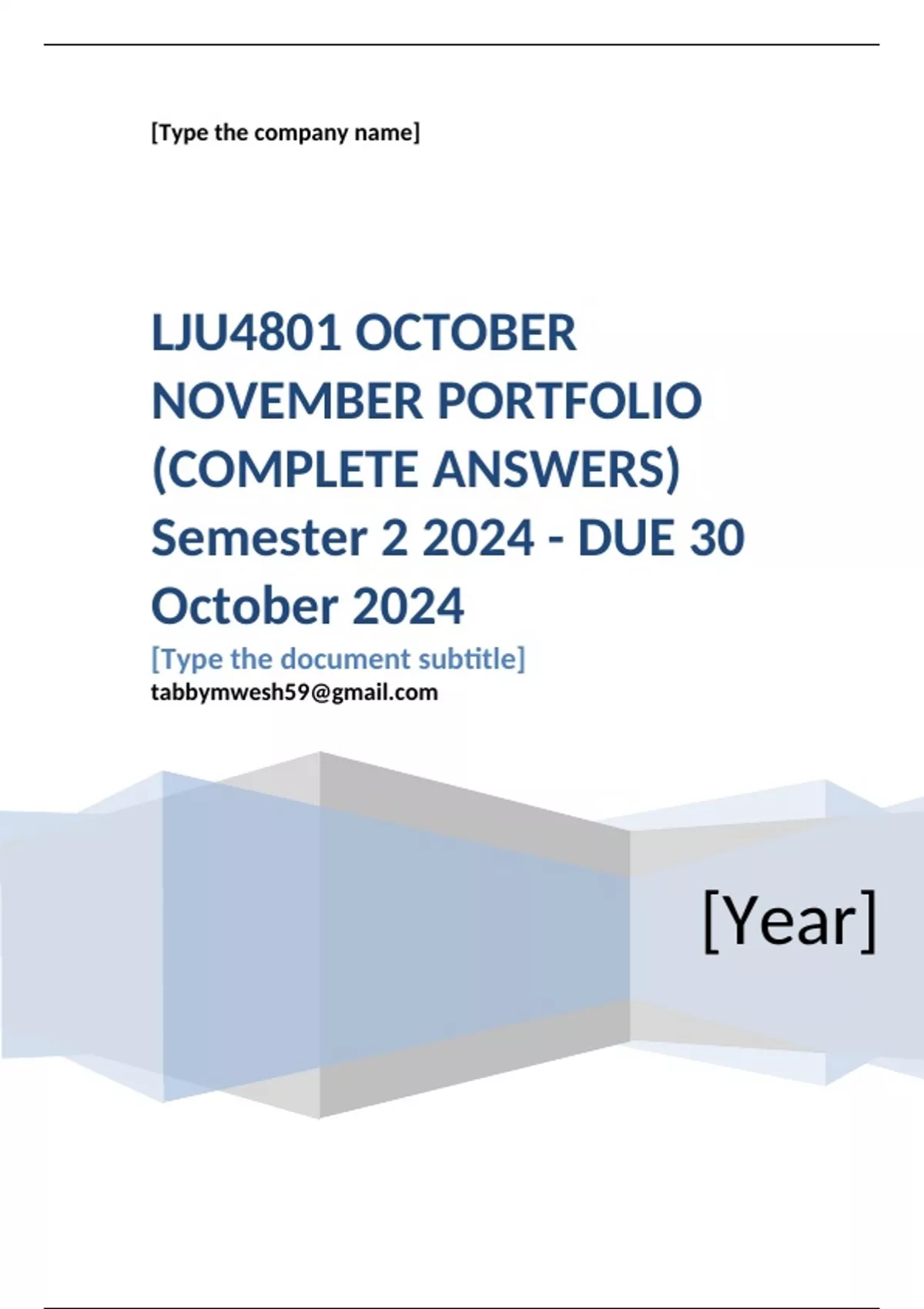 [Type the company name]

LJU4801 OCTOBER NOVEMBER PORTFOLIO (COMPLETE ANSWERS) Semester 2 2024 - DUE 30 October 2024

[Type the document subtitle]

tabbymwesh59@gmail.com

[Year]